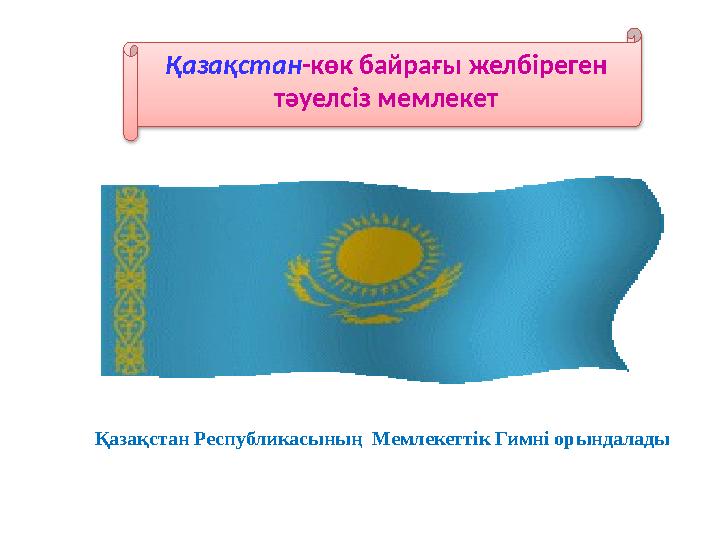 Қазақстан-көк байрағы желбіреген тәуелсіз мемлекет

Қазақстан Республикасының Мемлекеттік Гимні орындалады